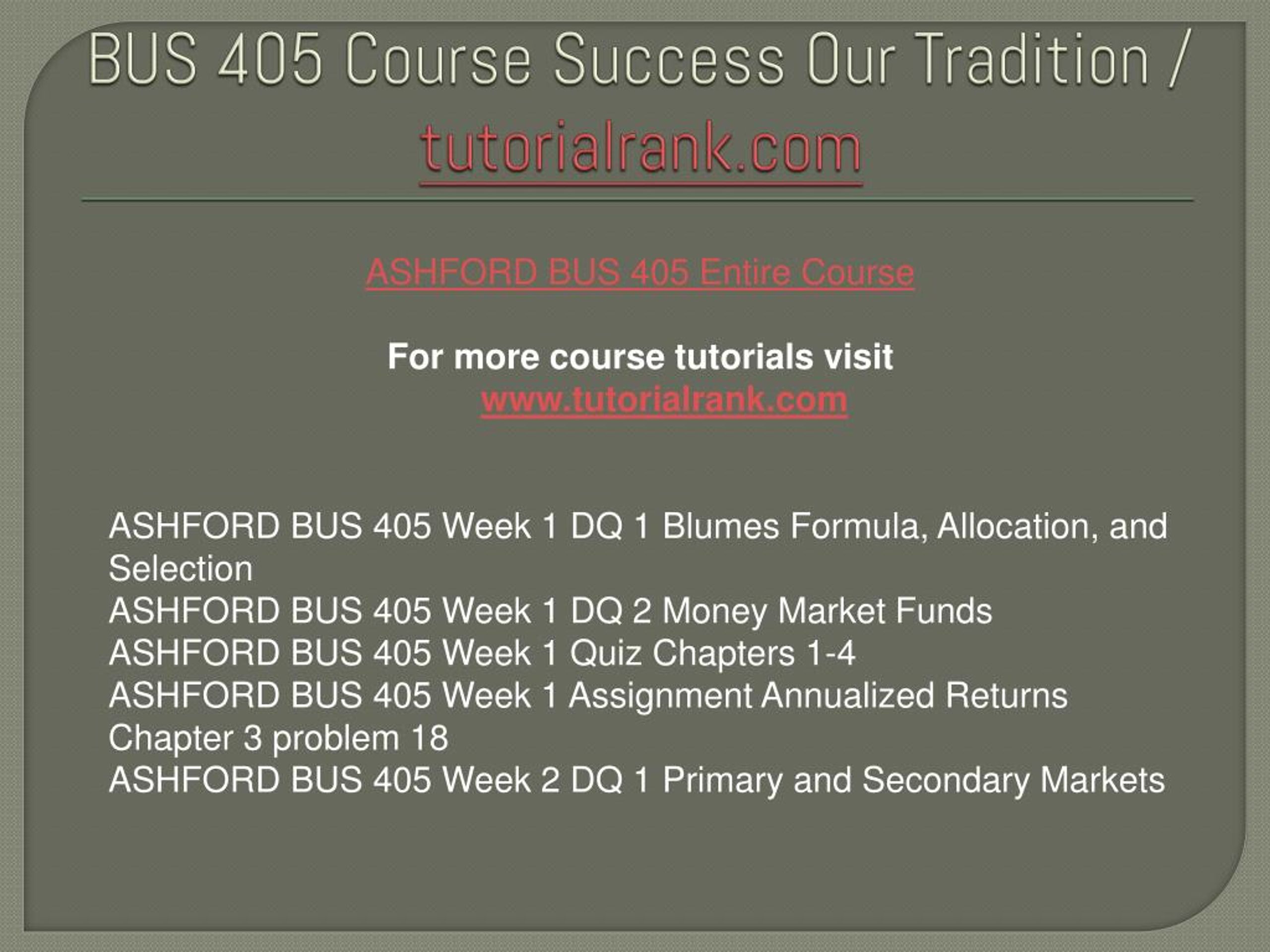 BUS 405 Course Success Our Tradition / tutorialrank.com

ASHFORD BUS 405 Entire Course

For more course tutorials visit
www.tutorialrank.com

ASHFORD BUS 405 Week 1 DQ 1 Blumes Formula, Allocation, and Selection
ASHFORD BUS 405 Week 1 DQ 2 Money Market Funds
ASHFORD BUS 405 Week 1 Quiz Chapters 1-4
ASHFORD BUS 405 Week 1 Assignment Annualized Returns Chapter 3 problem 18
ASHFORD BUS 405 Week 2 DQ 1 Primary and Secondary Markets